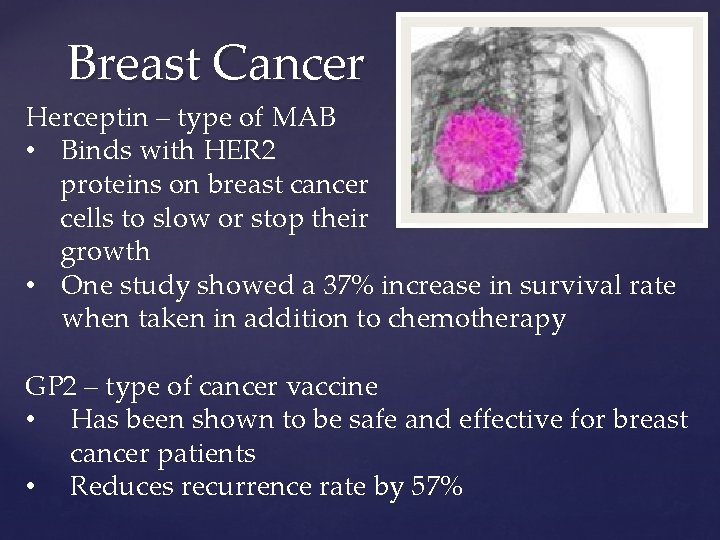 Breast Cancer

Herceptin – type of MAB
• Binds with HER2 proteins on breast cancer cells to slow or stop their growth
• One study showed a 37% increase in survival rate when taken in addition to chemotherapy

GP2 – type of cancer vaccine
• Has been shown to be safe and effective for breast cancer patients
• Reduces recurrence rate by 57%